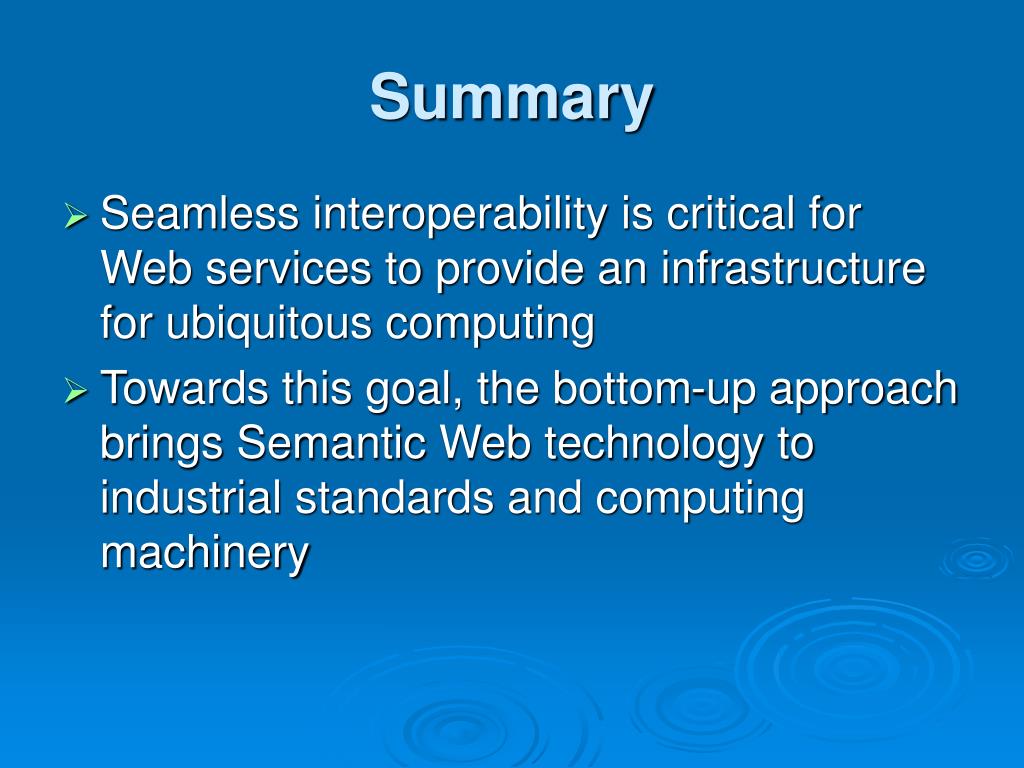 Summary

➢ Seamless interoperability is critical for Web services to provide an infrastructure for ubiquitous computing

➢ Towards this goal, the bottom-up approach brings Semantic Web technology to industrial standards and computing machinery